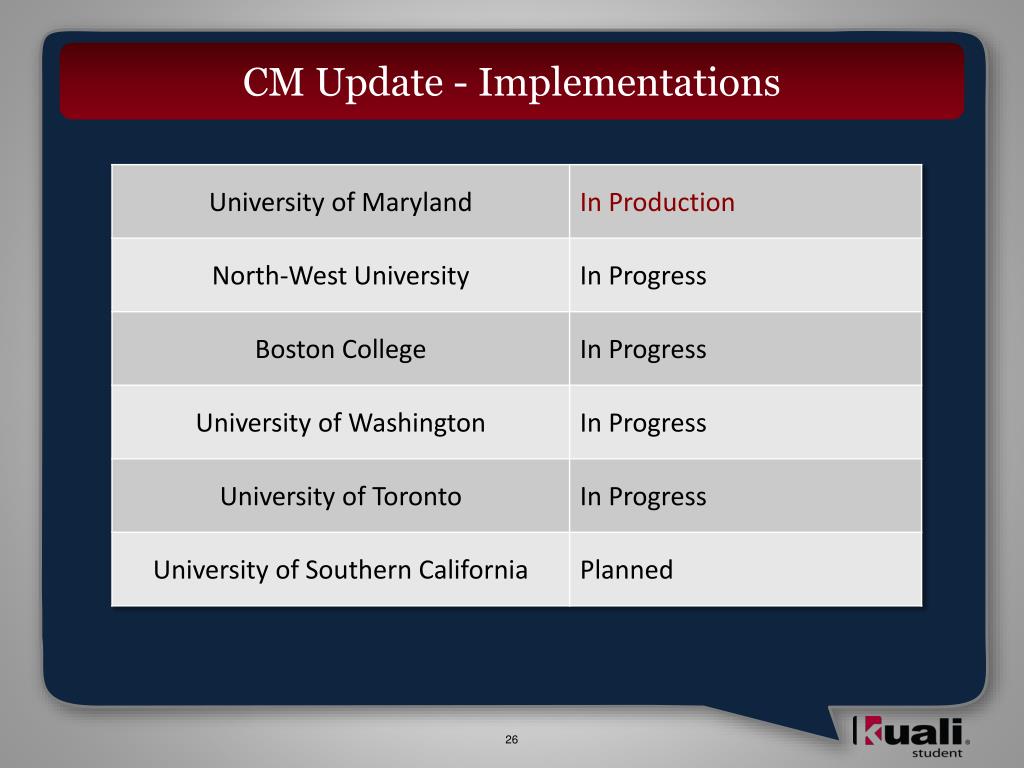 CM Update - Implementations

| University of Maryland | In Production |
|---|---|
| North-West University | In Progress |
| Boston College | In Progress |
| University of Washington | In Progress |
| University of Toronto | In Progress |
| University of Southern California | Planned |

26

kuali student